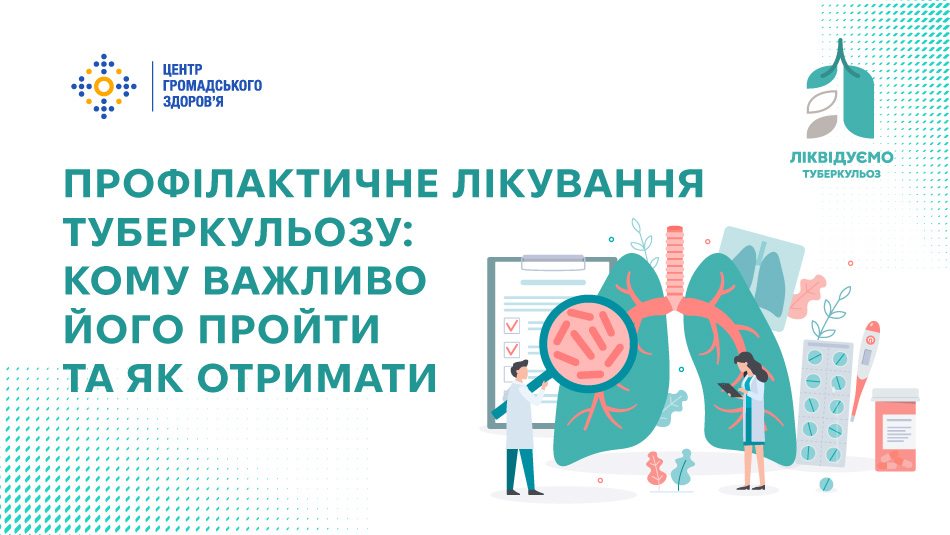 ЦЕНТР ГРОМАДСЬКОГО ЗДОРОВ'Я

ЛІКВІДУЄМО ТУБЕРКУЛЬОЗ

ПРОФІЛАКТИЧНЕ ЛІКУВАННЯ ТУБЕРКУЛЬОЗУ: КОМУ ВАЖЛИВО ЙОГО ПРОЙТИ ТА ЯК ОТРИМАТИ